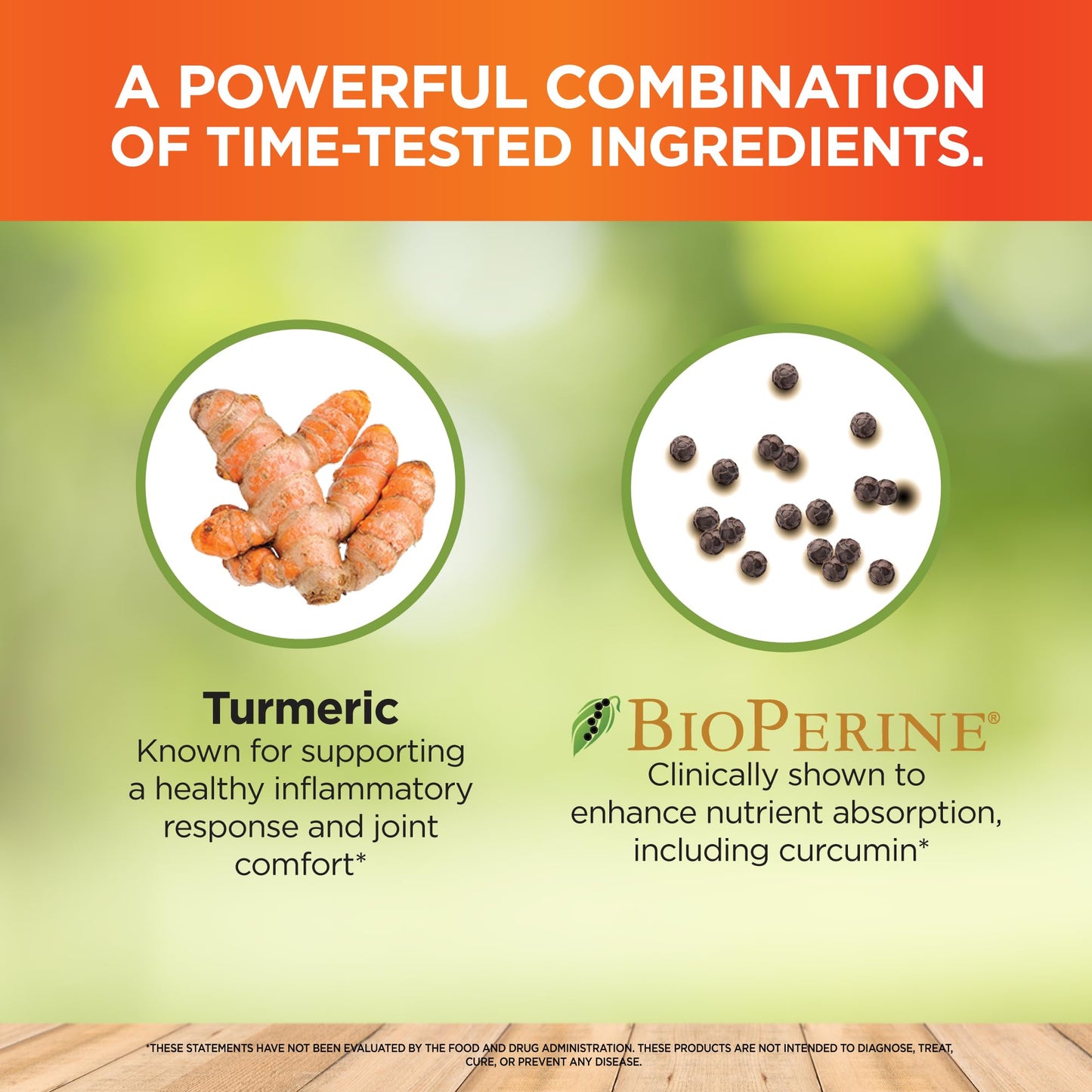 A POWERFUL COMBINATION OF TIME-TESTED INGREDIENTS.

Turmeric
Known for supporting a healthy inflammatory response and joint comfort*

BIOPERINE®
Clinically shown to enhance nutrient absorption, including curcumin*

*THESE STATEMENTS HAVE NOT BEEN EVALUATED BY THE FOOD AND DRUG ADMINISTRATION. THESE PRODUCTS ARE NOT INTENDED TO DIAGNOSE, TREAT, CURE, OR PREVENT ANY DISEASE.